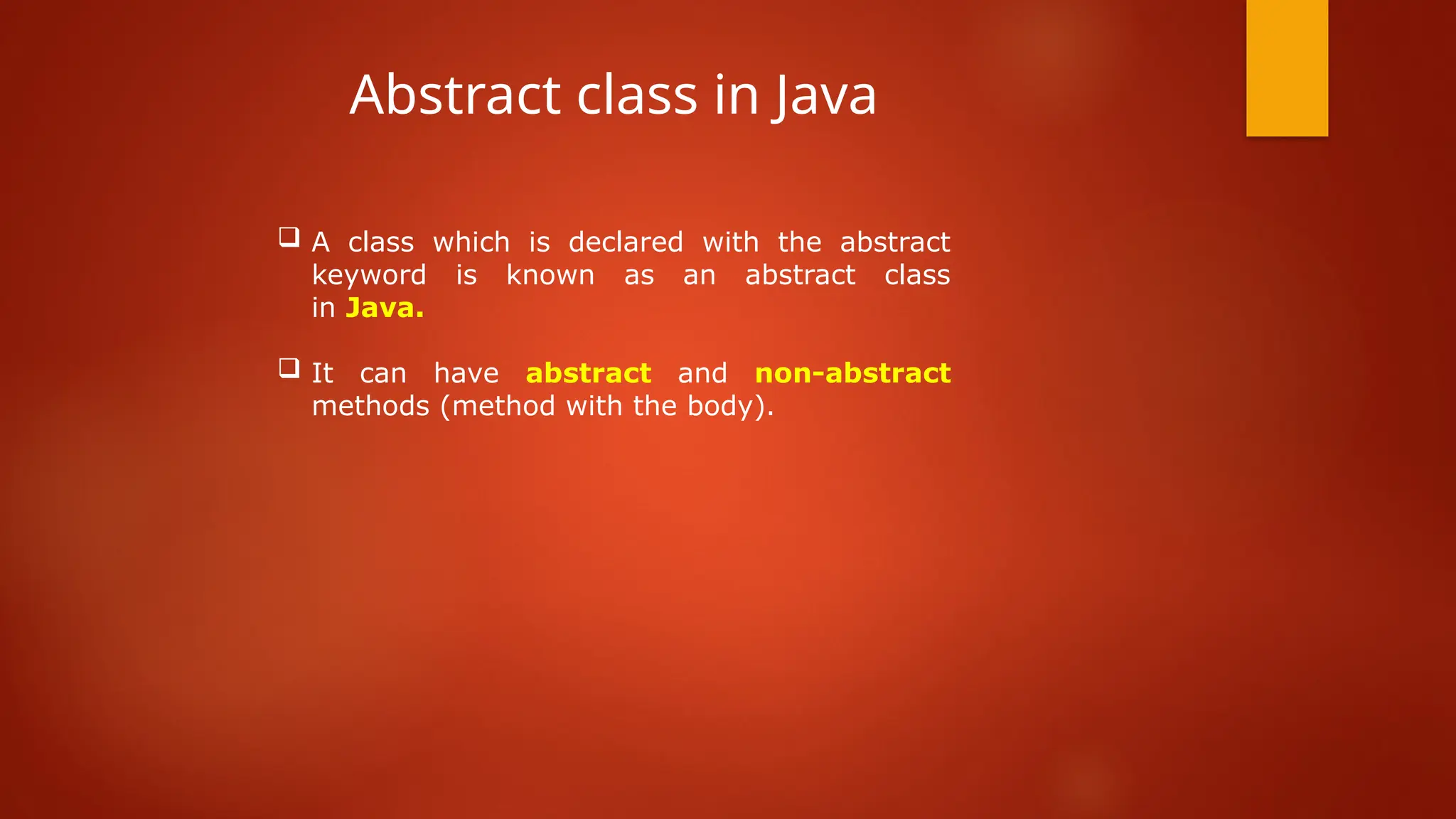 Abstract class in Java

❑ A class which is declared with the abstract keyword is known as an abstract class in Java.

❑ It can have abstract and non-abstract methods (method with the body).